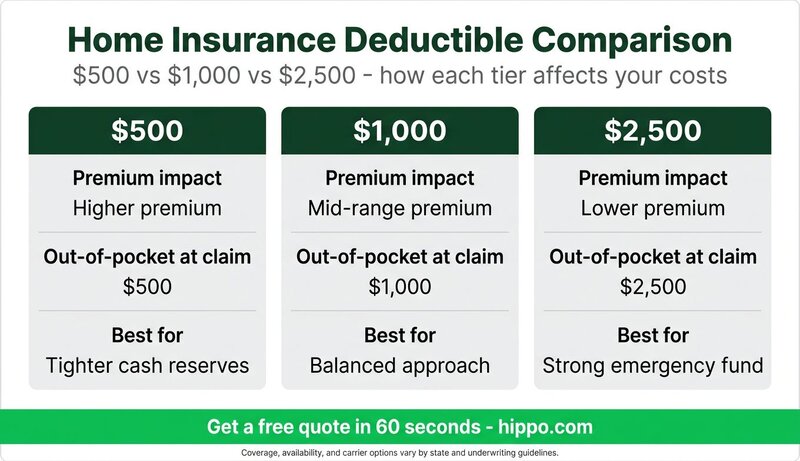 Home Insurance Deductible Comparison

\$500 vs \$1,000 vs \$2,500 - how each tier affects your costs

\$500

Premium impact
Higher premium

Out-of-pocket at claim
\$500

Best for
Tighter cash reserves

\$1,000

Premium impact
Mid-range premium

Out-of-pocket at claim
\$1,000

Best for
Balanced approach

\$2,500

Premium impact
Lower premium

Out-of-pocket at claim
\$2,500

Best for
Strong emergency fund

Get a free quote in 60 seconds - hippo.com

Coverage, availability, and carrier options vary by state and underwriting guidelines.